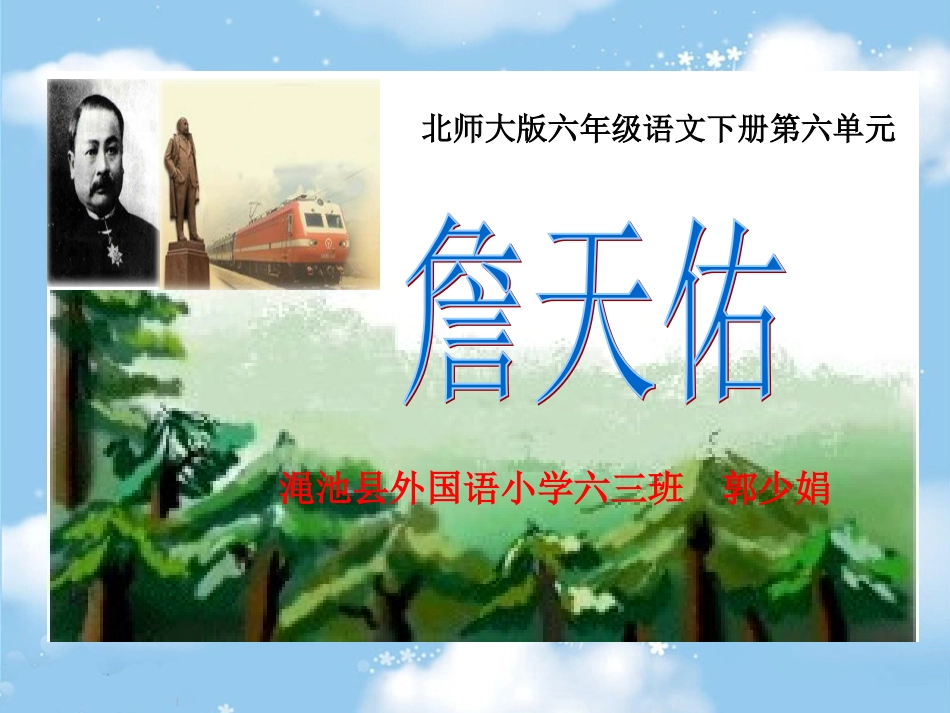 北师大版六年级语文下册第六单元

詹天佑

渑池县外国语小学六三班　郭少娟